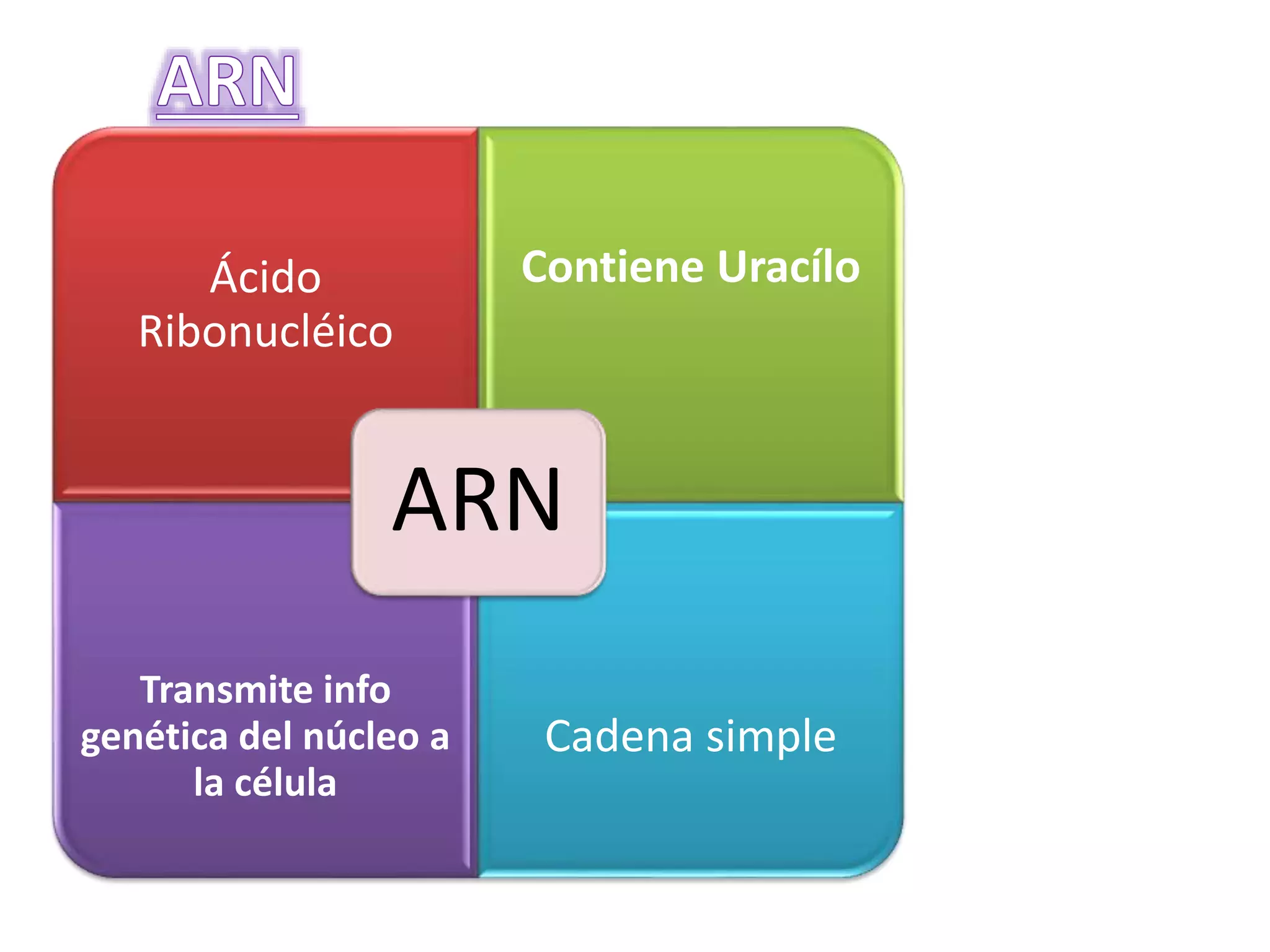 ARN

Ácido Ribonucléico

Contiene Uracílo

ARN

Transmite info genética del núcleo a la célula

Cadena simple